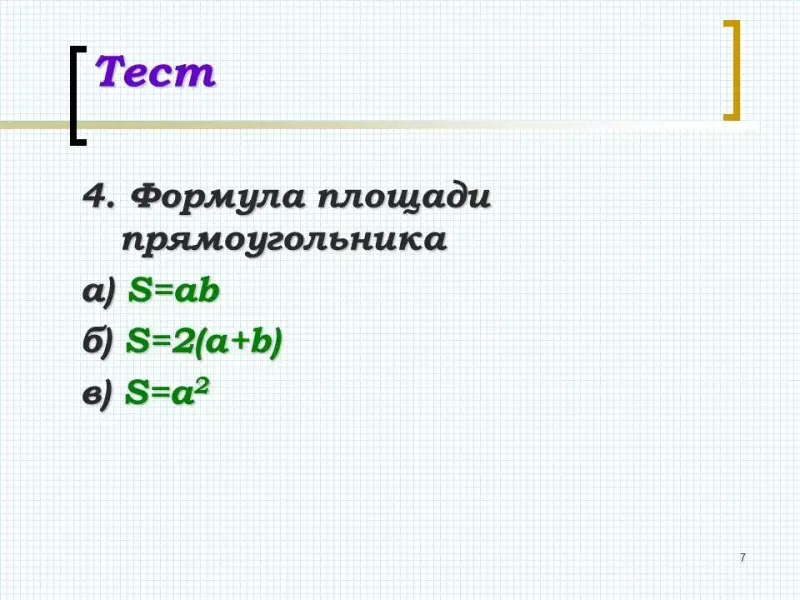 Тест

4. Формула площади прямоугольника

а) $S=ab$

б) $S=2(a+b)$

в) $S=a^2$

7